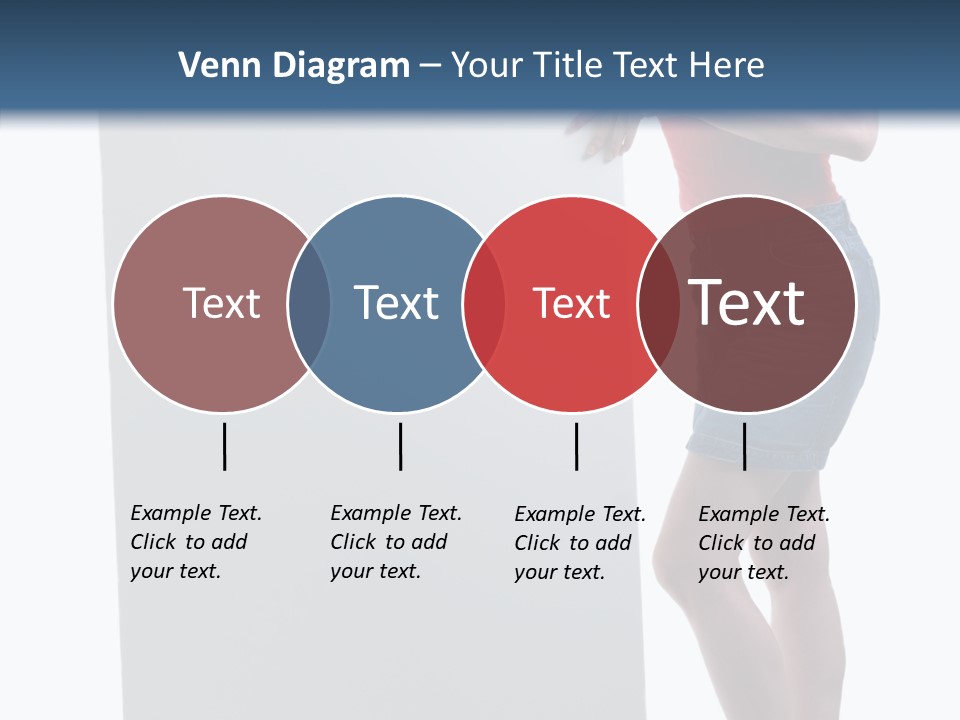 Venn Diagram – Your Title Text Here

Text

Text

Text

Text

Example Text. Click to add your text.

Example Text. Click to add your text.

Example Text. Click to add your text.

Example Text. Click to add your text.